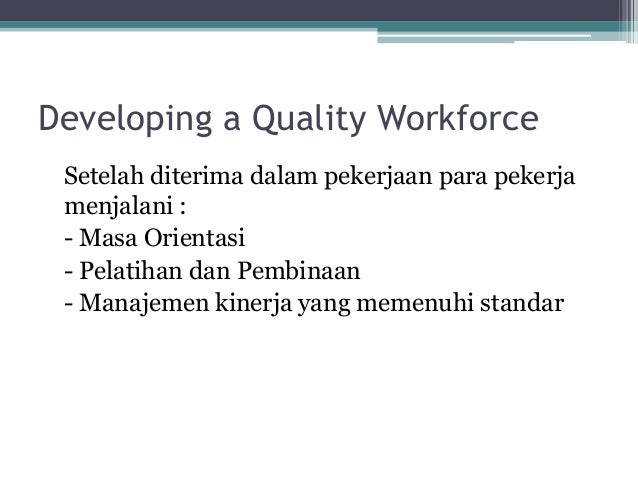 Developing a Quality Workforce

Setelah diterima dalam pekerjaan para pekerja menjalani :
- Masa Orientasi
- Pelatihan dan Pembinaan
- Manajemen kinerja yang memenuhi standar